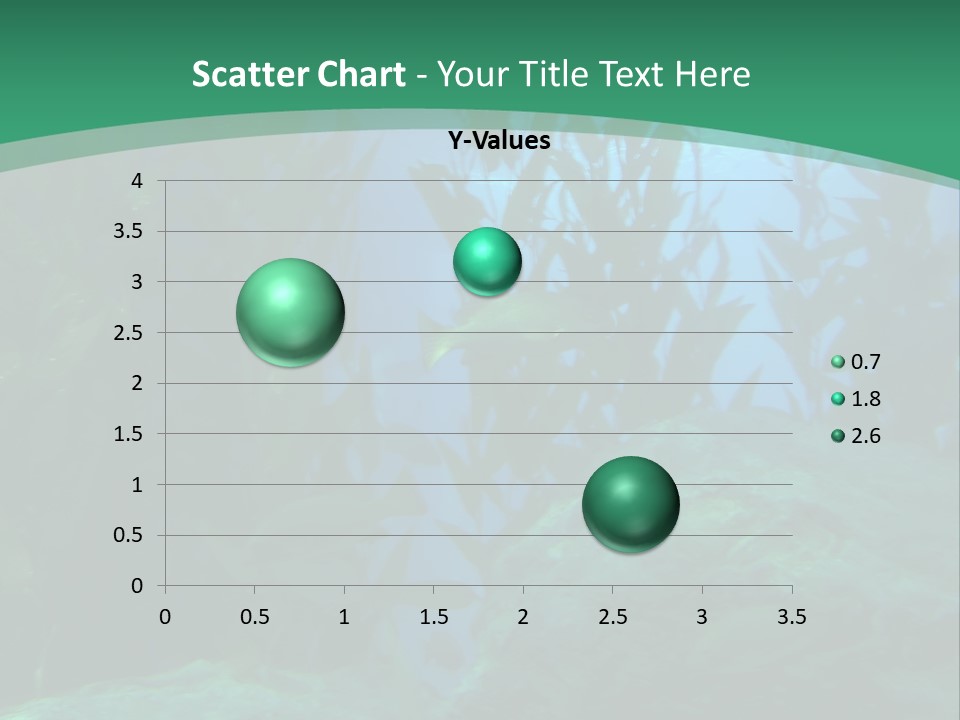 Scatter Chart - Your Title Text Here

Y-Values

4
3.5
3
2.5
2
1.5
1
0.5
0

0 0.5 1 1.5 2 2.5 3 3.5

0.7
1.8
2.6